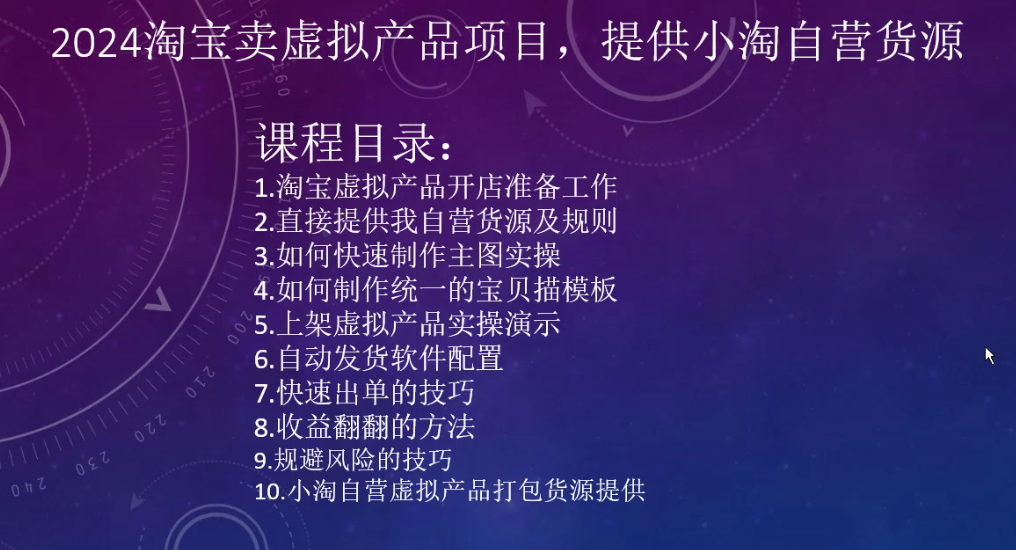 2024淘宝卖虚拟产品项目，提供小淘自营货源

课程目录：
1.淘宝虚拟产品开店准备工作
2.直接提供我自营货源及规则
3.如何快速制作主图实操
4.如何制作统一的宝贝描模板
5.上架虚拟产品实操演示
6.自动发货软件配置
7.快速出单的技巧
8.收益翻翻的方法
9.规避风险的技巧
10.小淘自营虚拟产品打包货源提供